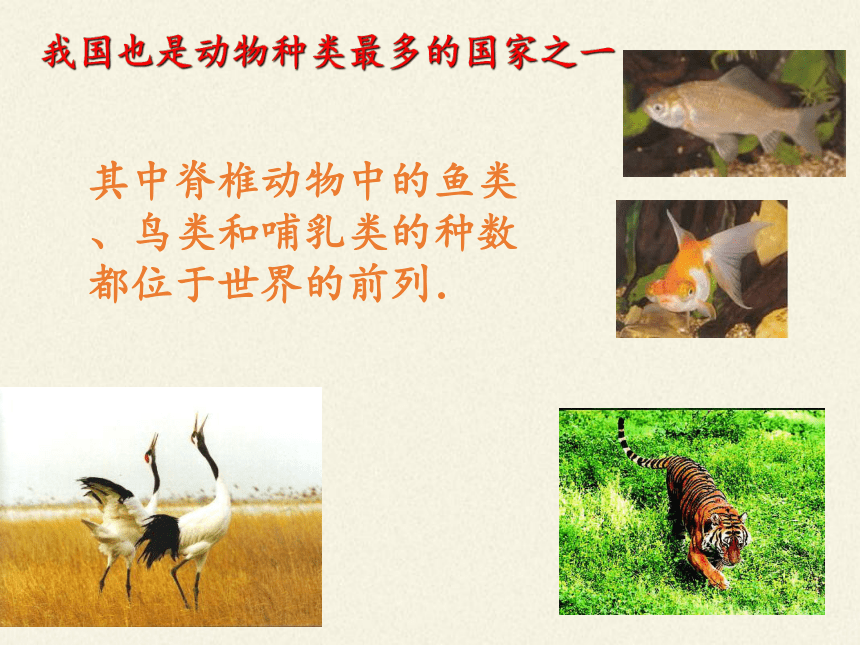 我国也是动物种类最多的国家之一

其中脊椎动物中的鱼类、鸟类和哺乳类的种数都位于世界的前列.